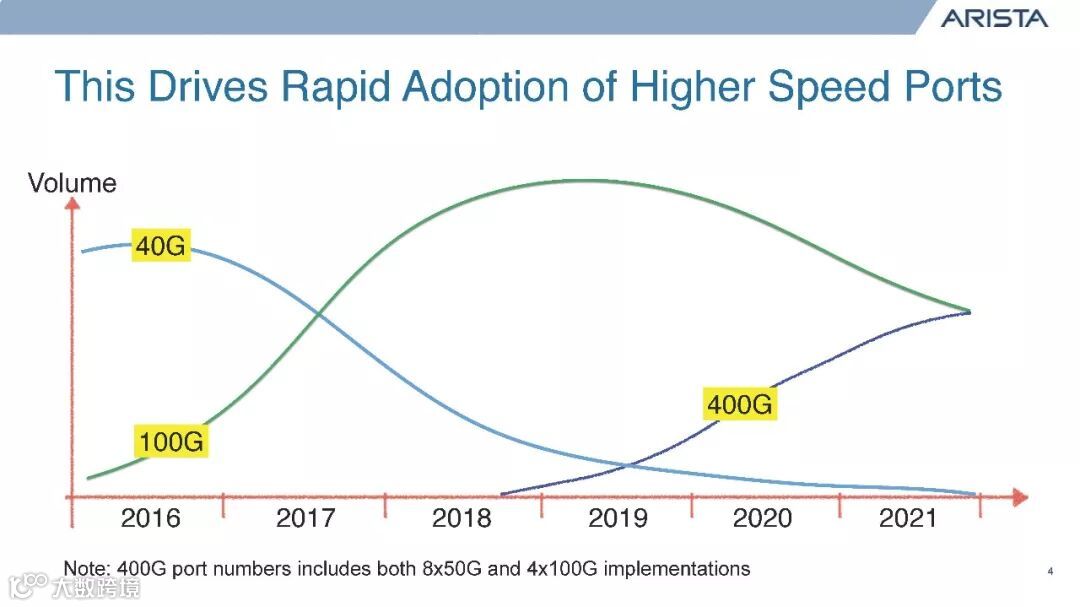 ARISTA

This Drives Rapid Adoption of Higher Speed Ports

Volume

40G

100G

400G

2016 2017 2018 2019 2020 2021

Note: 400G port numbers includes both 8x50G and 4x100G implementations

4

大数跨境